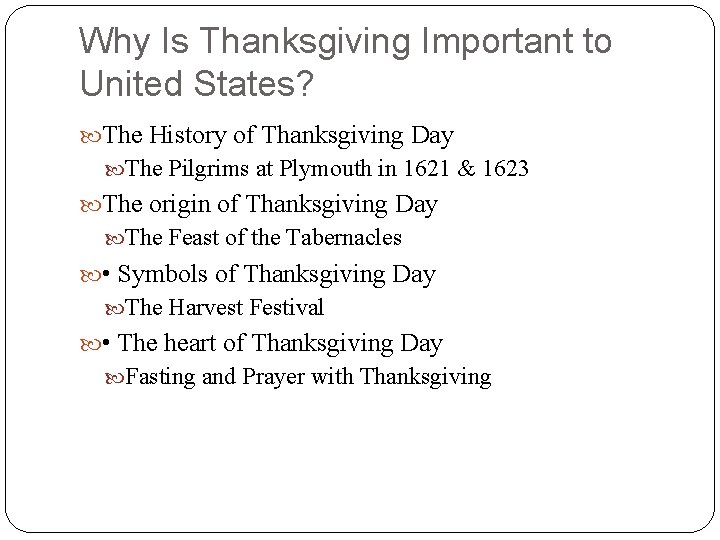 Why Is Thanksgiving Important to United States?

The History of Thanksgiving Day

The Pilgrims at Plymouth in 1621 & 1623

The origin of Thanksgiving Day

The Feast of the Tabernacles

• Symbols of Thanksgiving Day

The Harvest Festival

• The heart of Thanksgiving Day

Fasting and Prayer with Thanksgiving